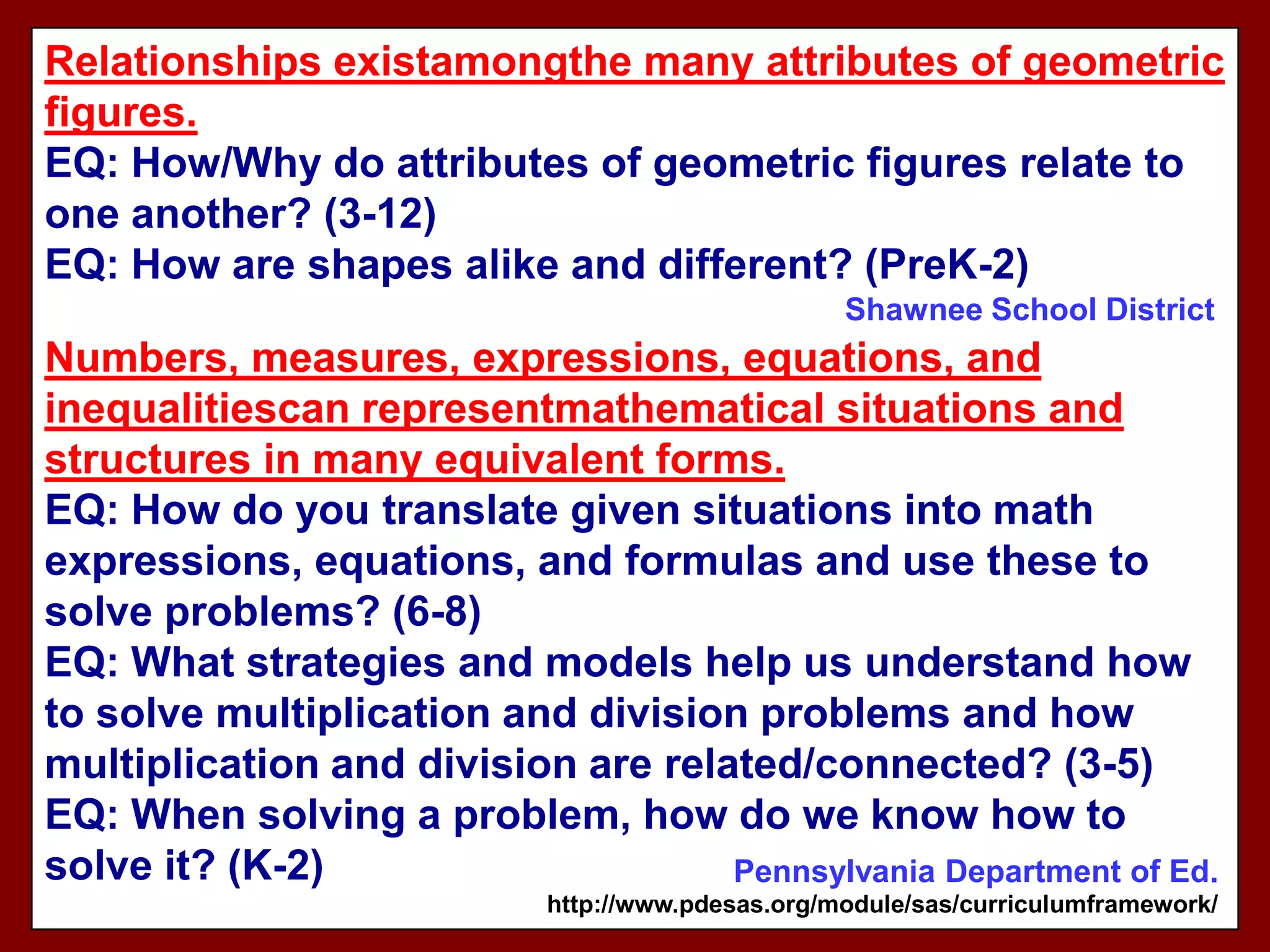 Relationships existamongthe many attributes of geometric figures.
EQ: How/Why do attributes of geometric figures relate to one another? (3-12)
EQ: How are shapes alike and different? (PreK-2)

Shawnee School District

Numbers, measures, expressions, equations, and inequalitiescan representmathematical situations and structures in many equivalent forms.
EQ: How do you translate given situations into math expressions, equations, and formulas and use these to solve problems? (6-8)
EQ: What strategies and models help us understand how to solve multiplication and division problems and how multiplication and division are related/connected? (3-5)
EQ: When solving a problem, how do we know how to solve it? (K-2)

Pennsylvania Department of Ed.
http://www.pdesas.org/module/sas/curriculumframework/